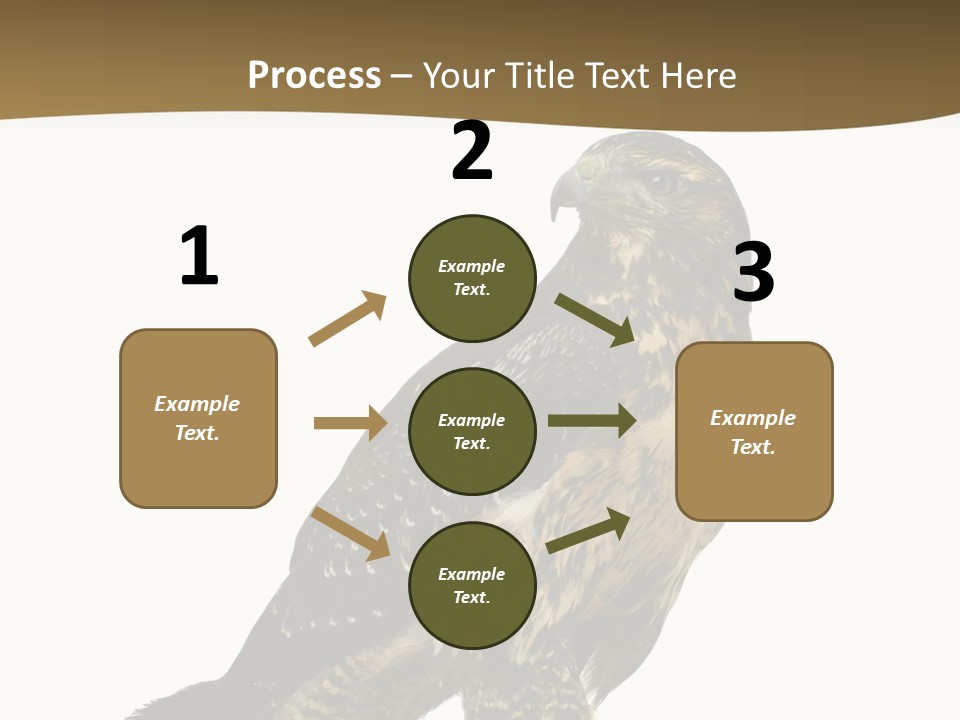 Process – Your Title Text Here

1

Example Text.

2

Example Text.

Example Text.

Example Text.

3

Example Text.